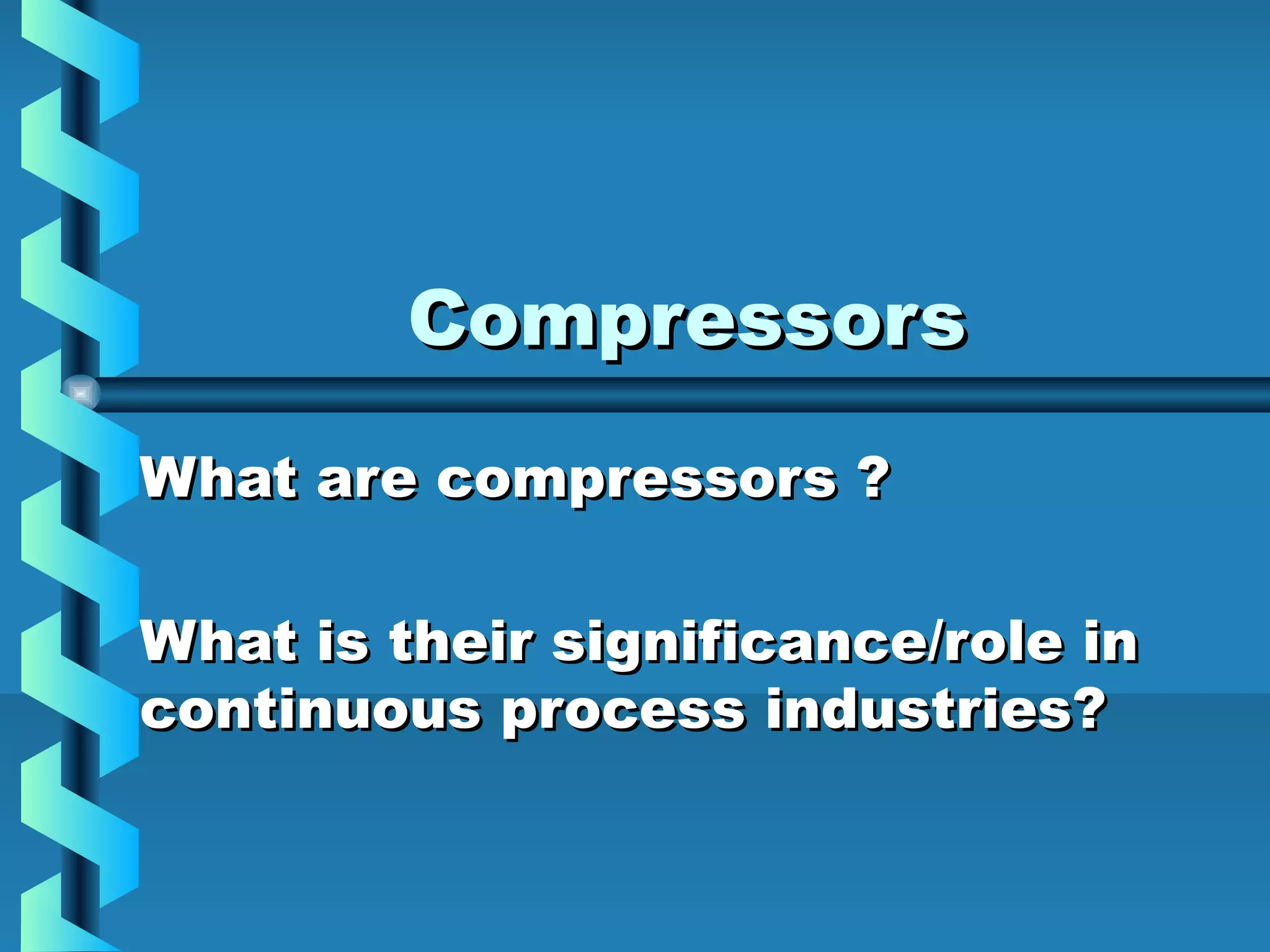 Compressors

What are compressors ?

What is their significance/role in continuous process industries?